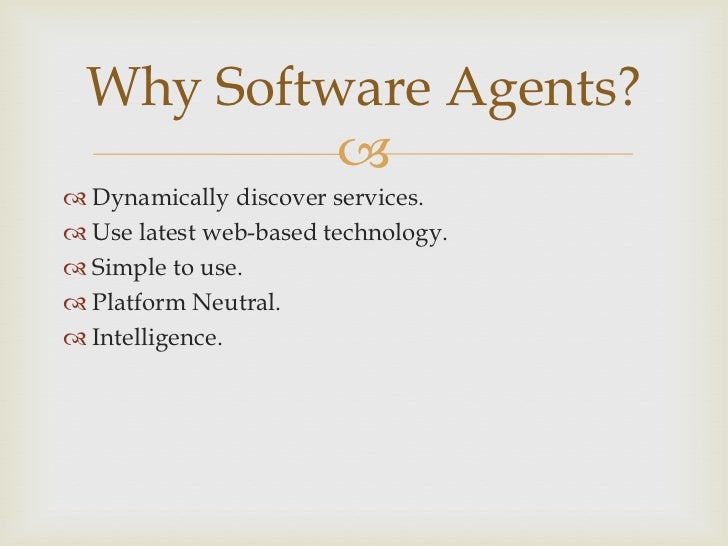 Why Software Agents?

Dynamically discover services.
Use latest web-based technology.
Simple to use.
Platform Neutral.
Intelligence.